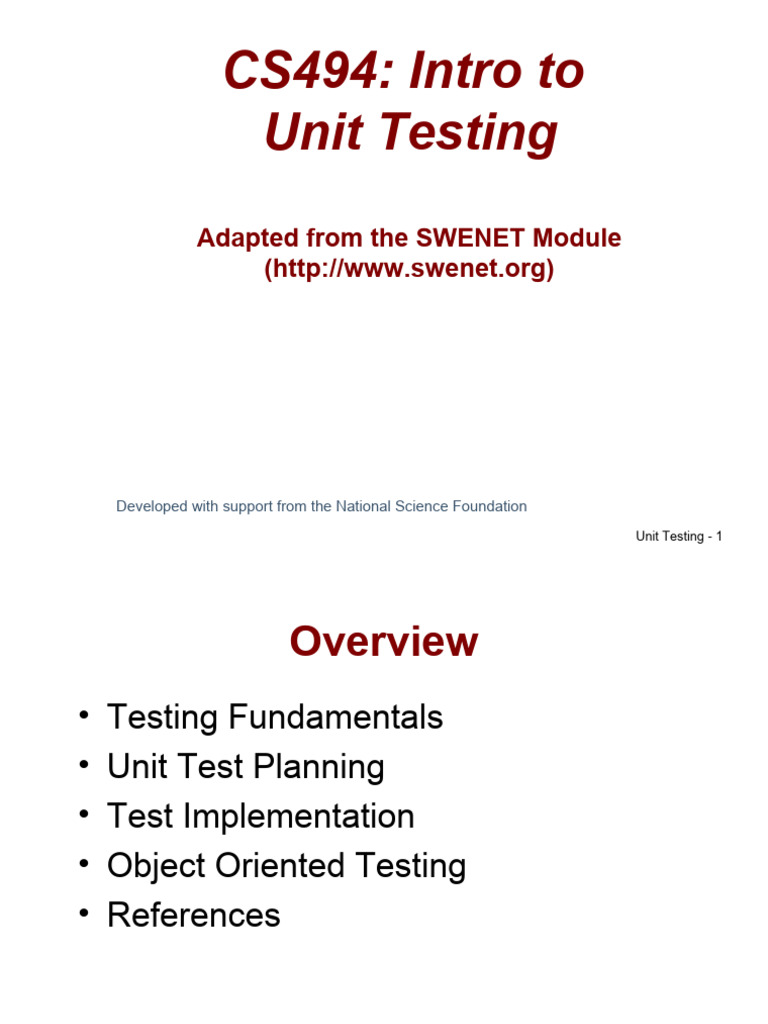 CS494: Intro to Unit Testing

Adapted from the SWENET Module (http://www.swenet.org)

Developed with support from the National Science Foundation

Unit Testing - 1

Overview

• Testing Fundamentals
• Unit Test Planning
• Test Implementation
• Object Oriented Testing
• References